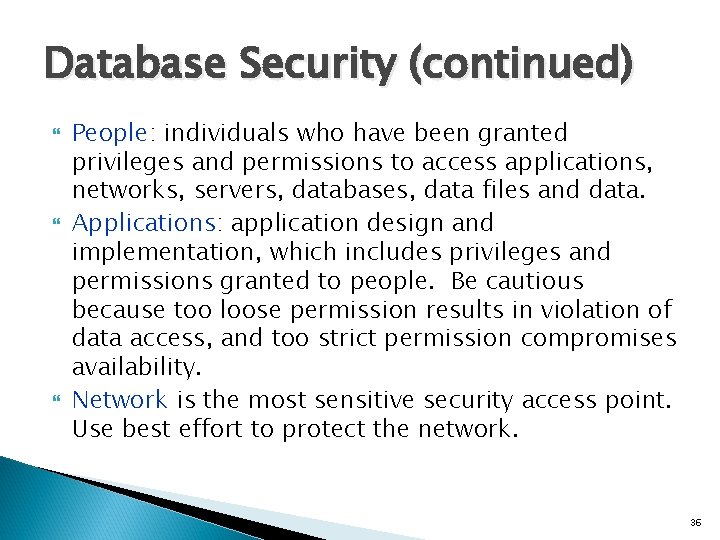 Database Security (continued)

People: individuals who have been granted privileges and permissions to access applications, networks, servers, databases, data files and data.

Applications: application design and implementation, which includes privileges and permissions granted to people. Be cautious because too loose permission results in violation of data access, and too strict permission compromises availability.

Network is the most sensitive security access point. Use best effort to protect the network.

36